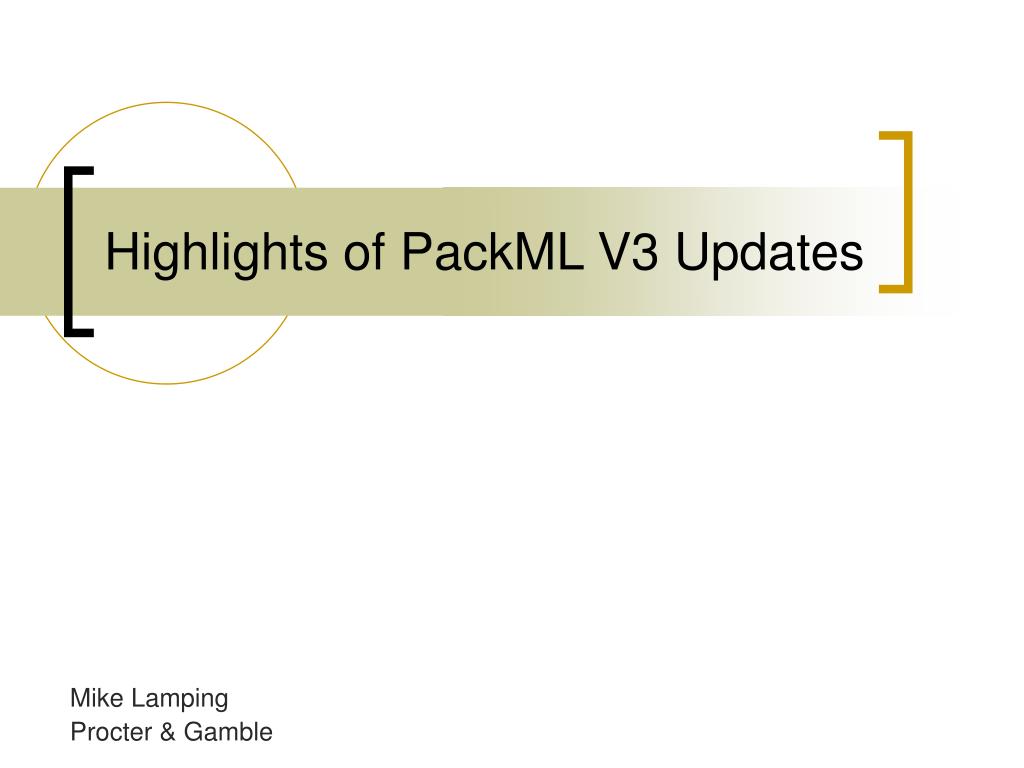 Highlights of PackML V3 Updates

Mike Lamping
Procter & Gamble